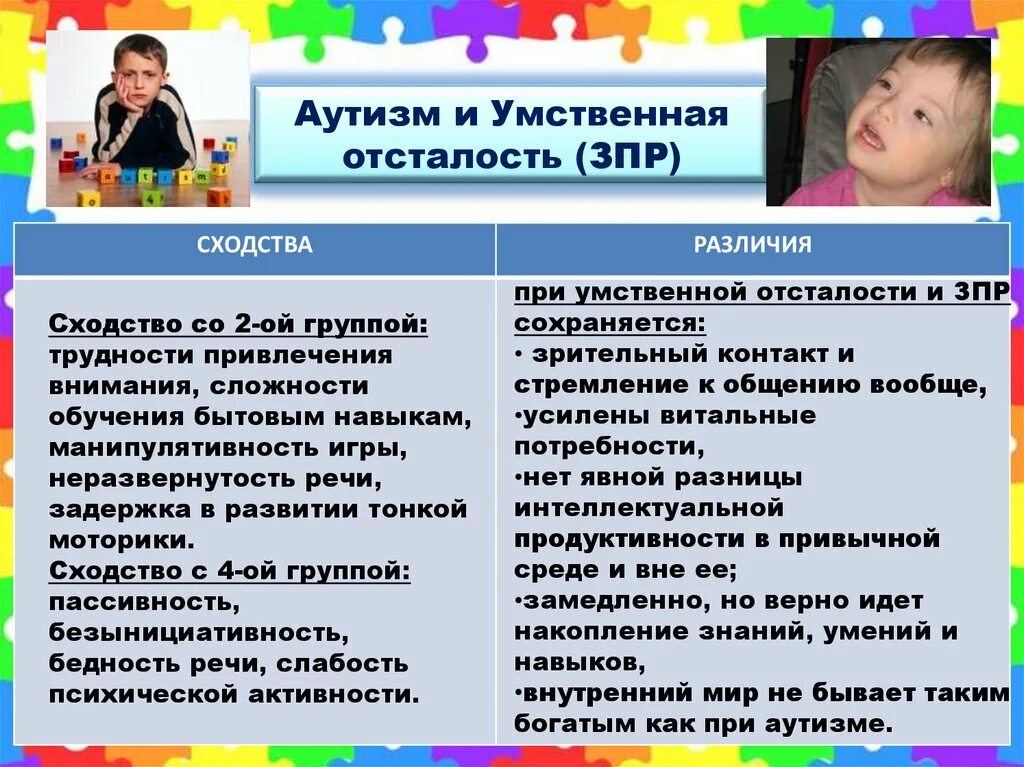 Аутизм и Умственная отсталость (ЗПР)

| СХОДСТВА | РАЗЛИЧИЯ |
|---|---|
| Сходство со 2-ой группой: трудности привлечения внимания, сложности обучения бытовым навыкам, манипулятивность игры, неразвернутость речи, задержка в развитии тонкой моторики. Сходство с 4-ой группой: пассивность, безынициативность, бедность речи, слабость психической активности. | при умственной отсталости и ЗПР сохраняется: • зрительный контакт и стремление к общению вообще, •усилены витальные потребности, •нет явной разницы интеллектуальной продуктивности в привычной среде и вне ее; •замедленно, но верно идет накопление знаний, умений и навыков, •внутренний мир не бывает таким богатым как при аутизме. |